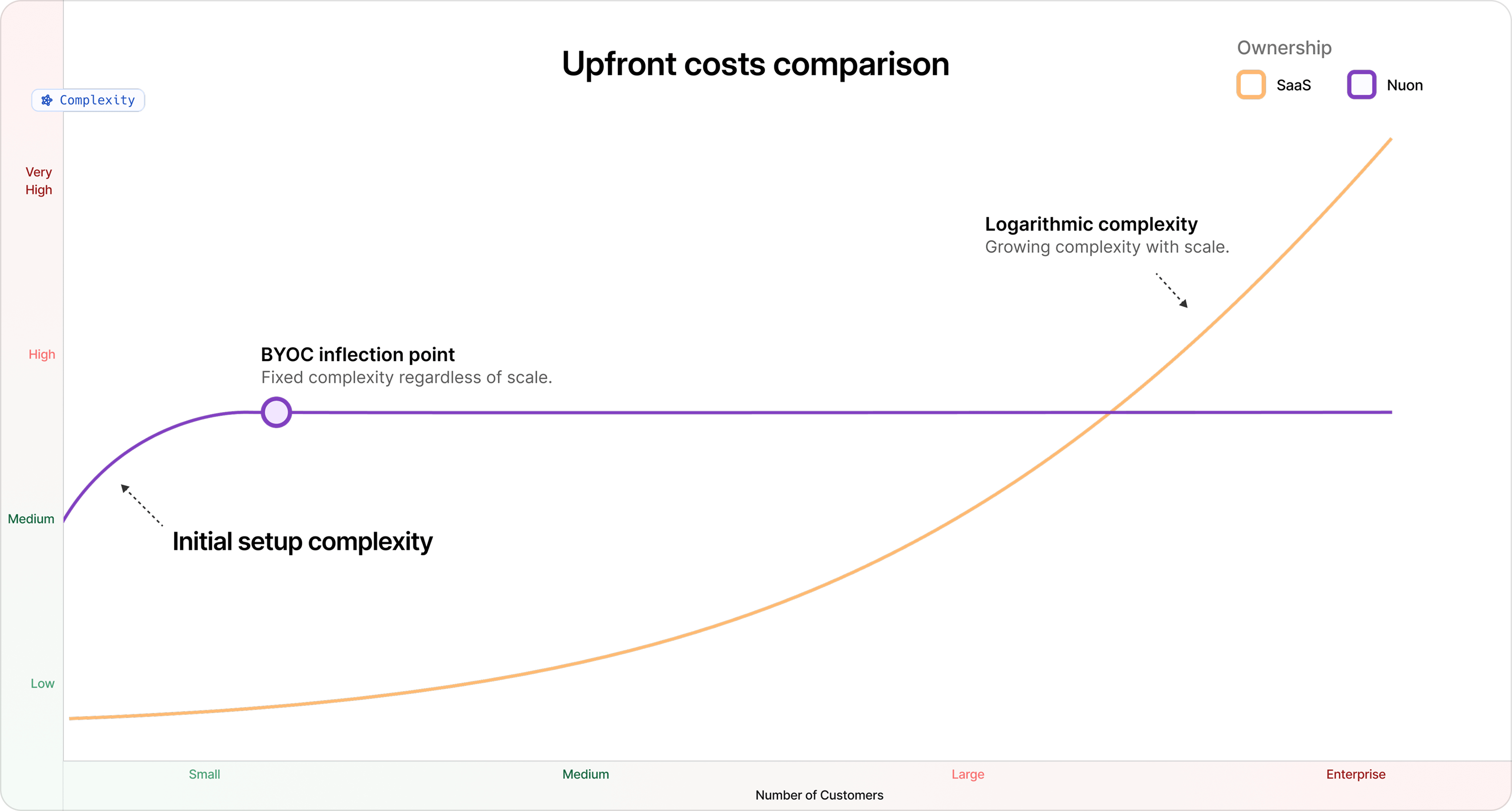 Upfront costs comparison

Ownership
SaaS
Nuon

Complexity

Very High
High
Medium
Low

Logarithmic complexity
Growing complexity with scale.

BYOC inflection point
Fixed complexity regardless of scale.

Initial setup complexity

Small
Medium
Large
Enterprise
Number of Customers